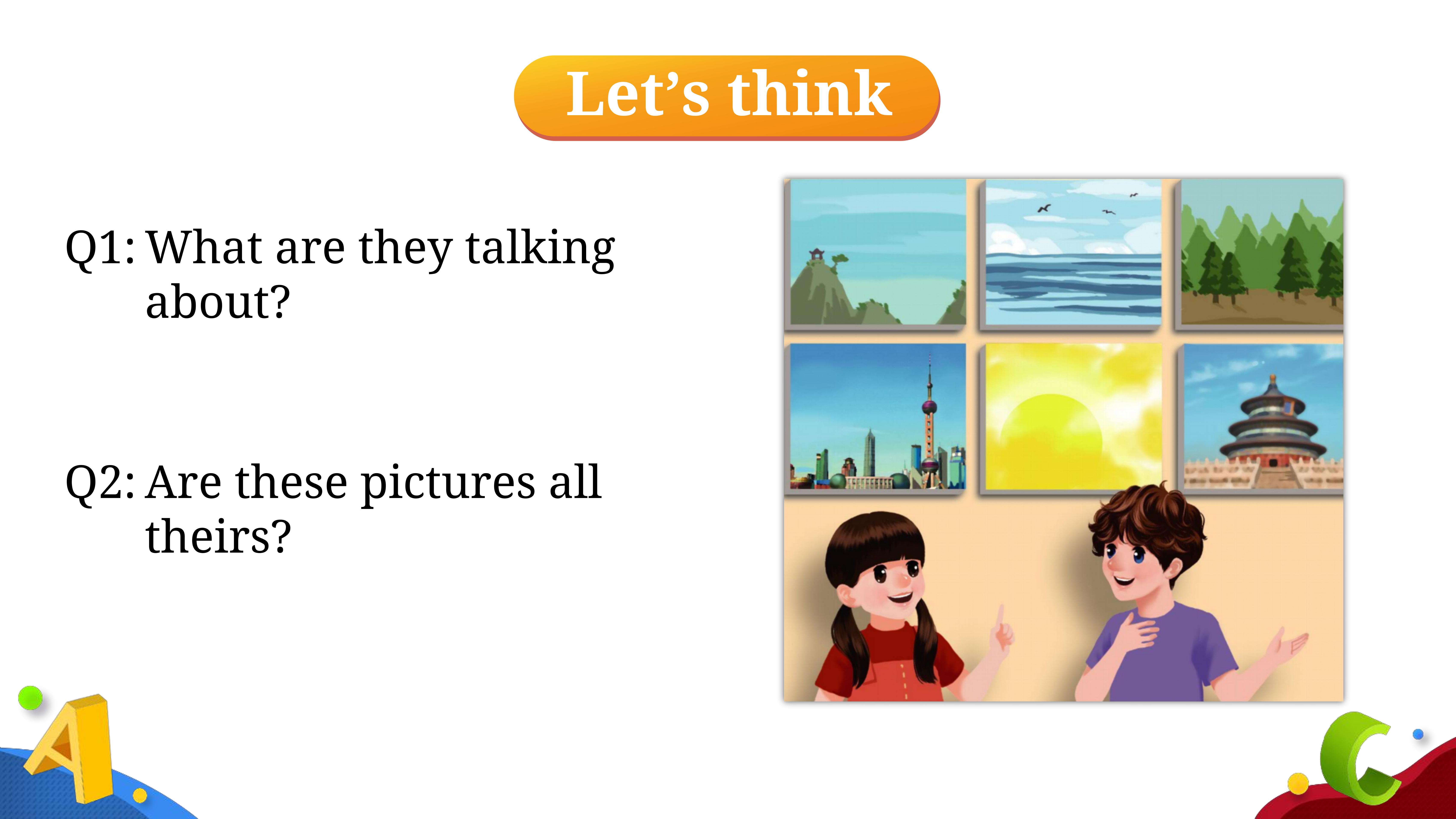 Let's think

Q1: What are they talking about?

Q2: Are these pictures all theirs?

A

C